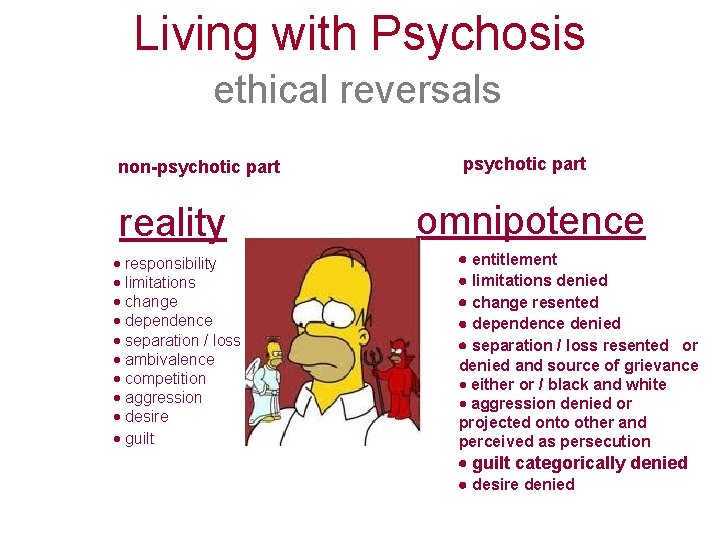 Living with Psychosis
ethical reversals

non-psychotic part

reality

• responsibility
• limitations
• change
• dependence
• separation / loss
• ambivalence
• competition
• aggression
• desire
• guilt

psychotic part

omnipotence

• entitlement
• limitations denied
• change resented
• dependence denied
• separation / loss resented or denied and source of grievance
• either or / black and white
• aggression denied or projected onto other and perceived as persecution
• guilt categorically denied
• desire denied